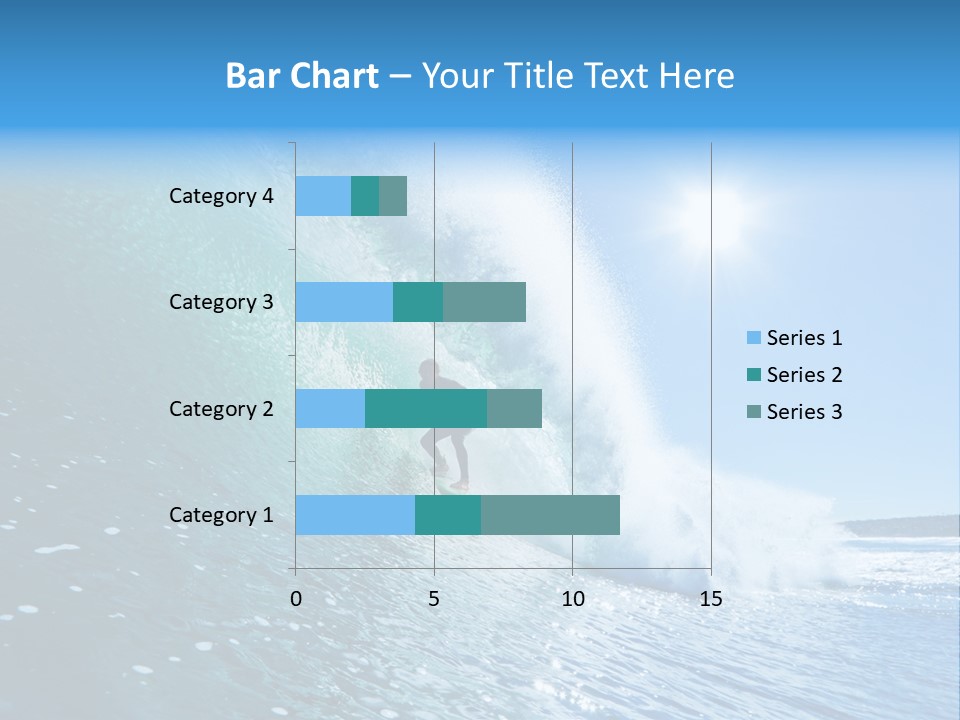 Bar Chart – Your Title Text Here

Category 4
Category 3
Category 2
Category 1

0
5
10
15

Series 1
Series 2
Series 3